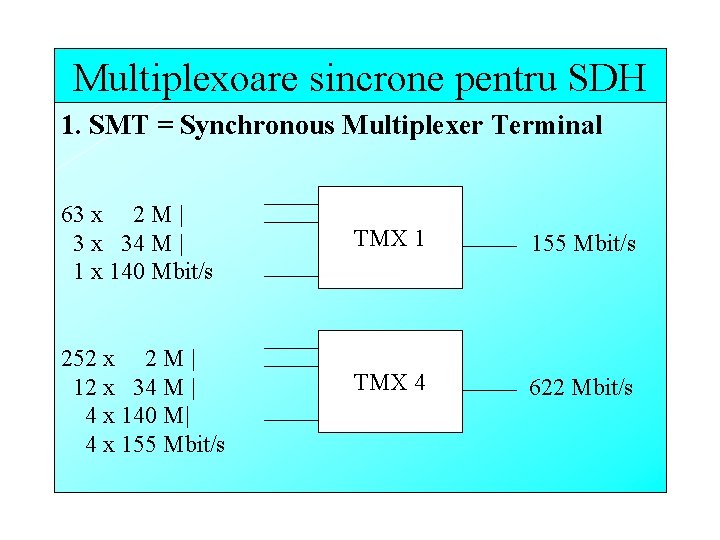 Multiplexoare sincrone pentru SDH

1. SMT = Synchronous Multiplexer Terminal

63 x 2 M |
3 x 34 M |
1 x 140 Mbit/s

TMX 1

155 Mbit/s

252 x 2 M |
12 x 34 M |
4 x 140 M|
4 x 155 Mbit/s

TMX 4

622 Mbit/s